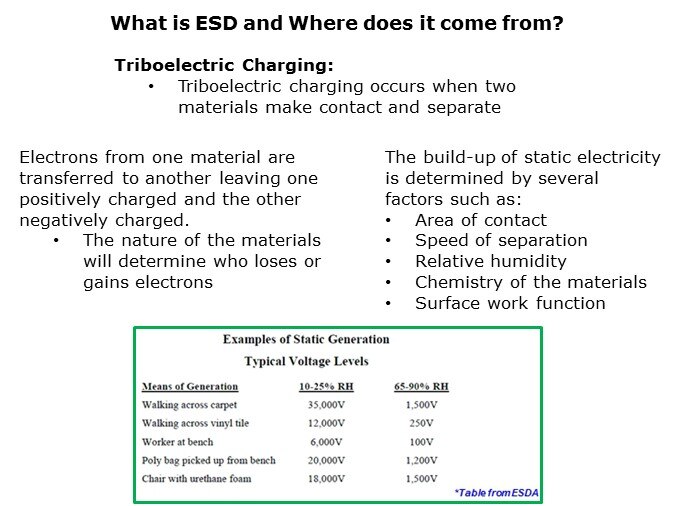 What is ESD and Where does it come from?

Triboelectric Charging:
• Triboelectric charging occurs when two materials make contact and separate

Electrons from one material are transferred to another leaving one positively charged and the other negatively charged.
• The nature of the materials will determine who loses or gains electrons

The build-up of static electricity is determined by several factors such as:
• Area of contact
• Speed of separation
• Relative humidity
• Chemistry of the materials
• Surface work function

Examples of Static Generation

Typical Voltage Levels

| Means of Generation | 10-25% RH | 65-90% RH |
|---|---|---|
| Walking across carpet | 35,000V | 1,500V |
| Walking across vinyl tile | 12,000V | 250V |
| Worker at bench | 6,000V | 100V |
| Poly bag picked up from bench | 20,000V | 1,200V |
| Chair with urethane foam | 18,000V | 1,500V |

*Table from ESDA